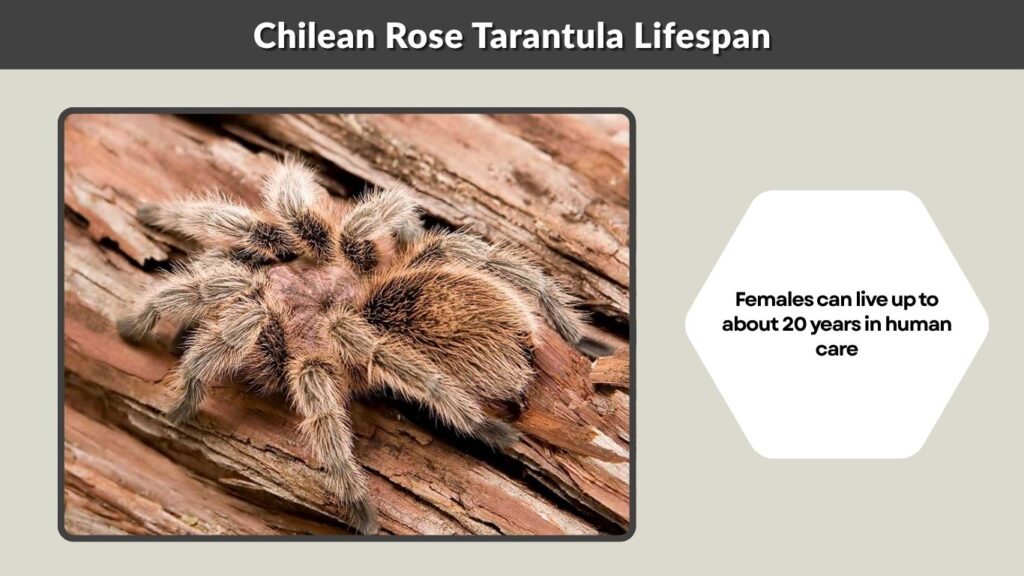 Chilean Rose Tarantula Lifespan

Females can live up to about 20 years in human care